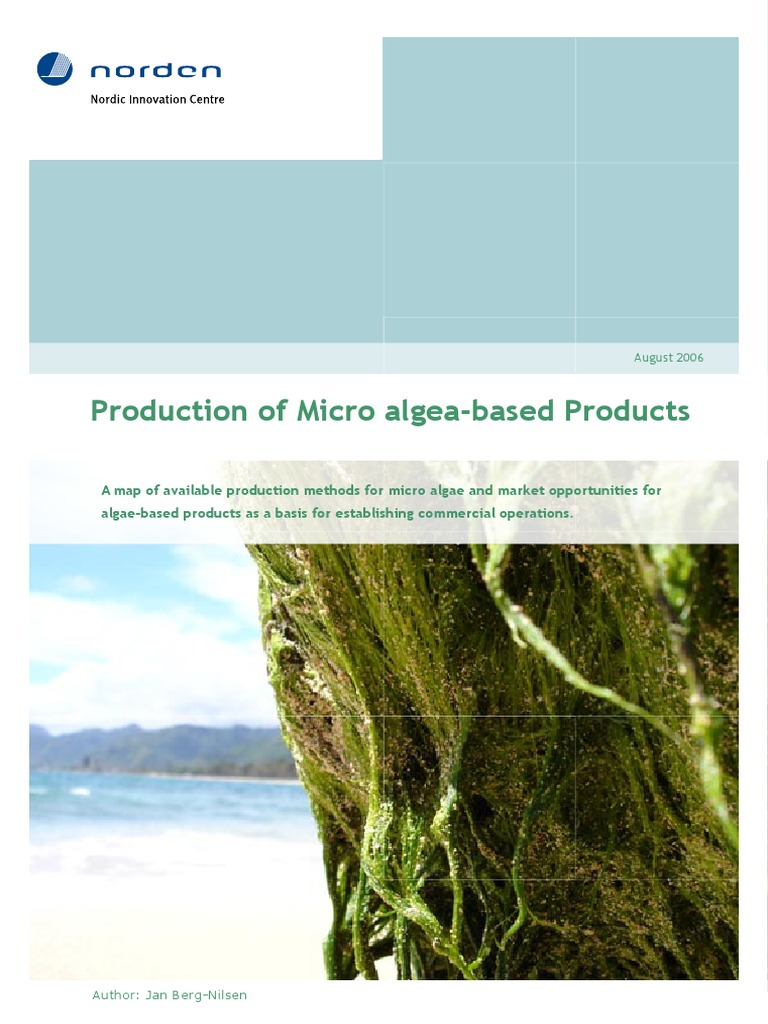 norden
Nordic Innovation Centre

August 2006

Production of Micro algea-based Products

A map of available production methods for micro algae and market opportunities for algae-based products as a basis for establishing commercial operations.

Author: Jan Berg-Nilsen